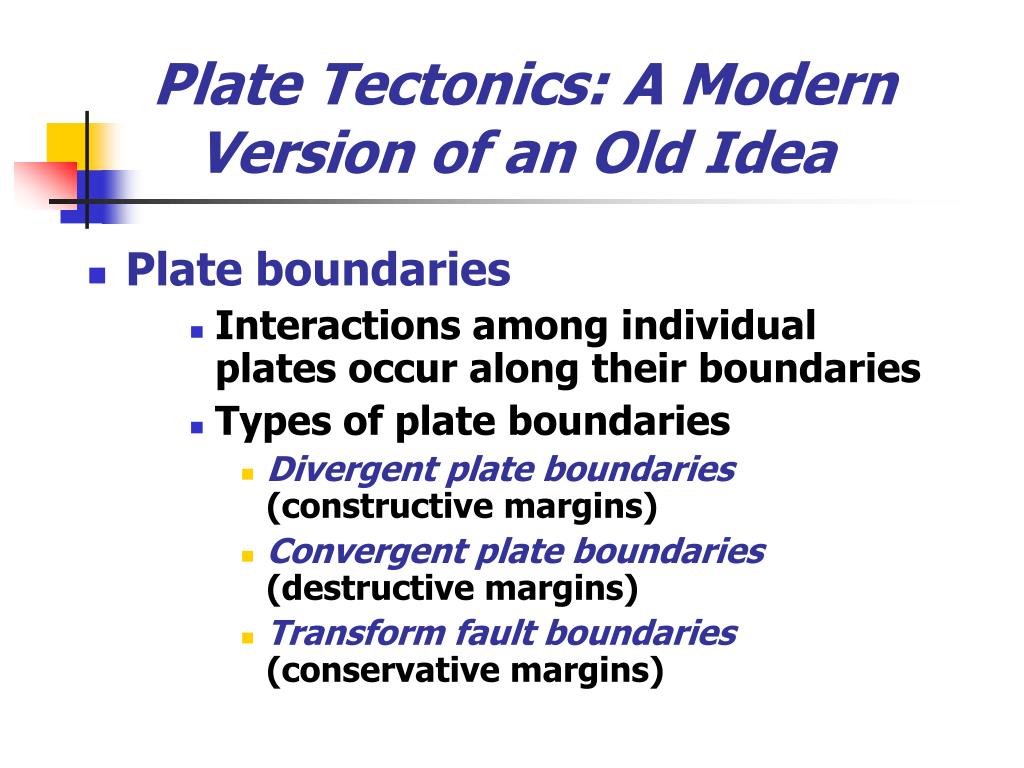 Plate Tectonics: A Modern Version of an Old Idea

Plate boundaries

Interactions among individual plates occur along their boundaries

Types of plate boundaries

Divergent plate boundaries (constructive margins)

Convergent plate boundaries (destructive margins)

Transform fault boundaries (conservative margins)